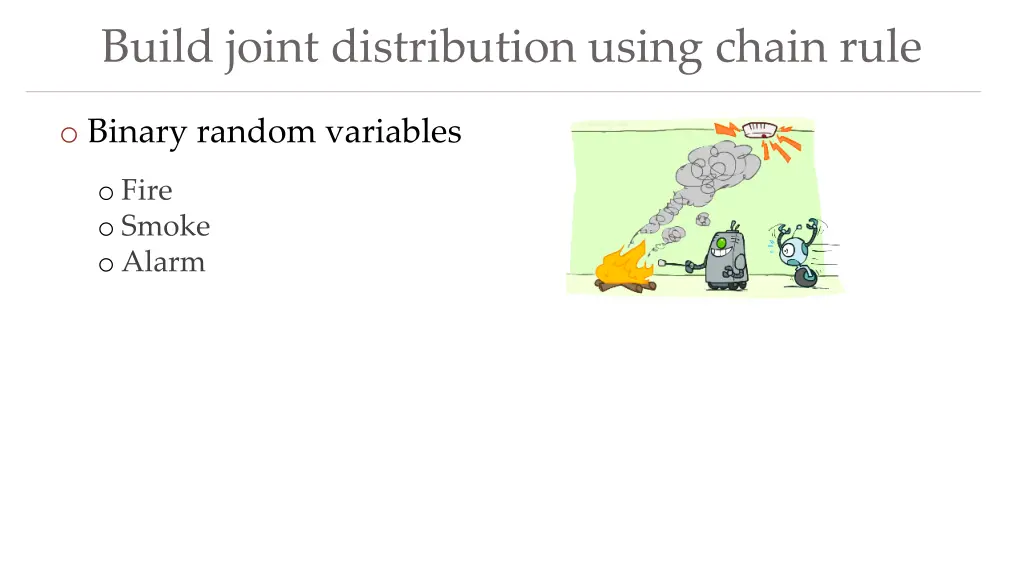 Build joint distribution using chain rule

o Binary random variables

o Fire
o Smoke
o Alarm